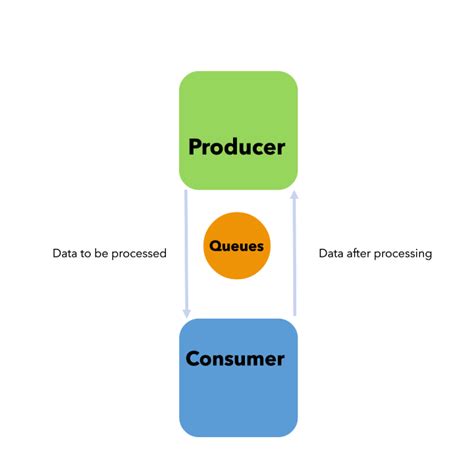 Producer

Data to be processed

Queues

Data after processing

Consumer